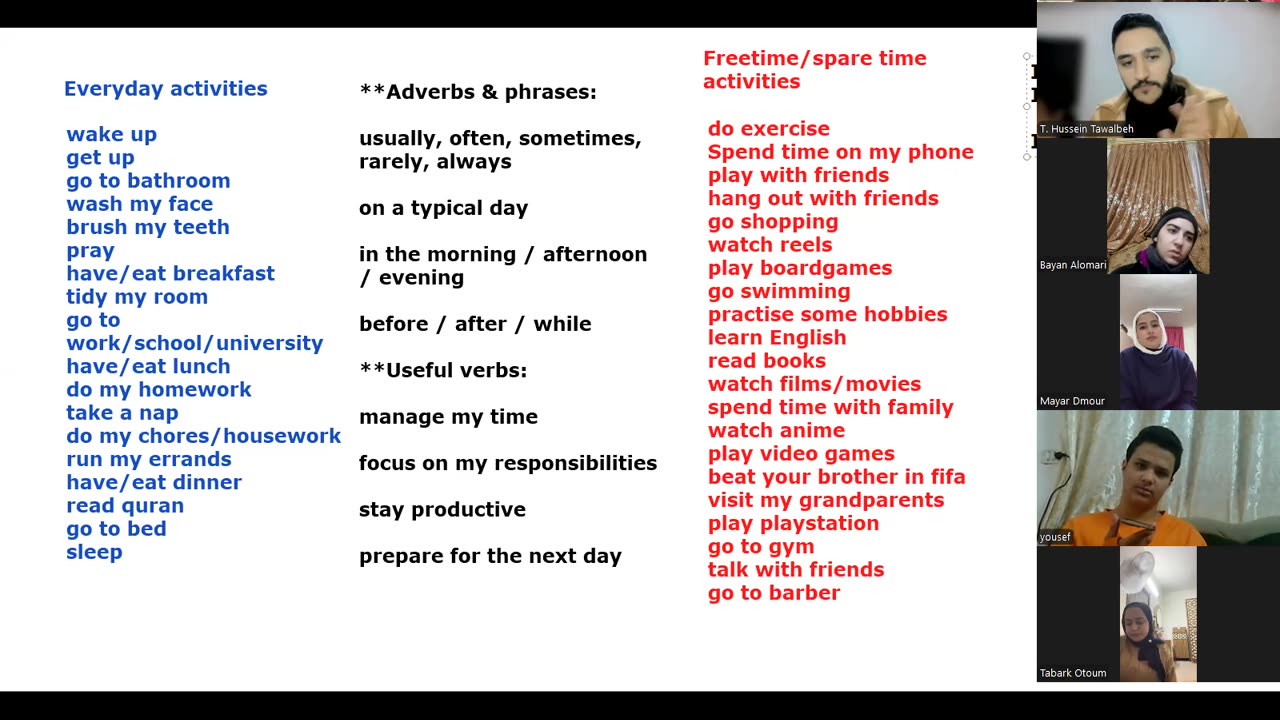 Everyday activities

wake up
get up
go to bathroom
wash my face
brush my teeth
pray
have/eat breakfast
tidy my room
go to work/school/university
have/eat lunch
do my homework
take a nap
do my chores/housework
run my errands
have/eat dinner
read quran
go to bed
sleep

**Adverbs & phrases:

usually, often, sometimes, rarely, always

on a typical day

in the morning / afternoon / evening

before / after / while

**Useful verbs:

manage my time

focus on my responsibilities

stay productive

prepare for the next day

Freetime/spare time activities

do exercise
Spend time on my phone
play with friends
hang out with friends
go shopping
watch reels
play boardgames
go swimming
practise some hobbies
learn English
read books
watch films/movies
spend time with family
watch anime
play video games
beat your brother in fifa
visit my grandparents
play playstation
go to gym
talk with friends
go to barber

T. Hussein Tawalbeh
Bayan Alomari
Mayar Dmour
yousef
Tabark Otoum